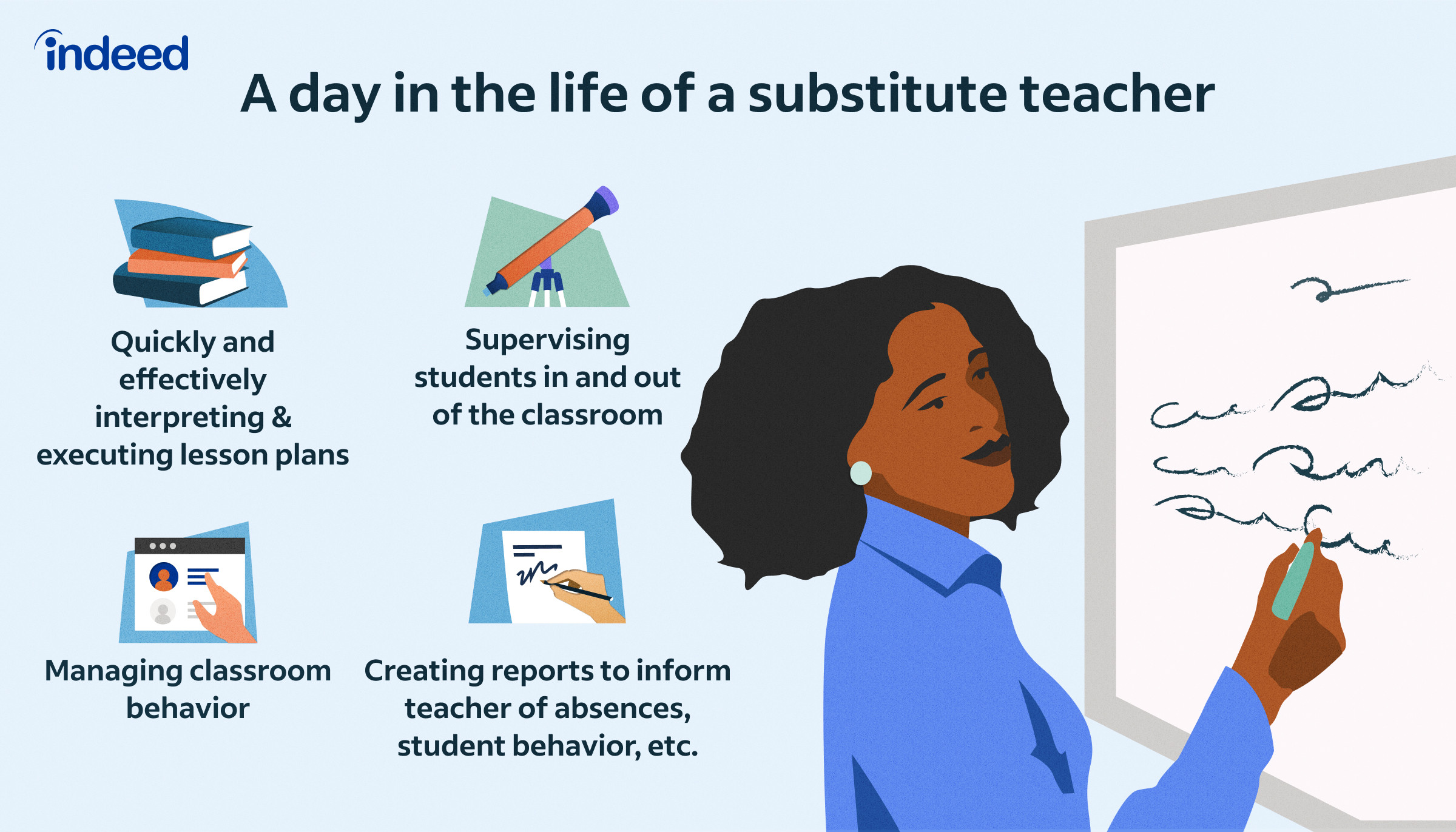 indeed

A day in the life of a substitute teacher

Quickly and effectively interpreting & executing lesson plans

Supervising students in and out of the classroom

Managing classroom behavior

Creating reports to inform teacher of absences, student behavior, etc.